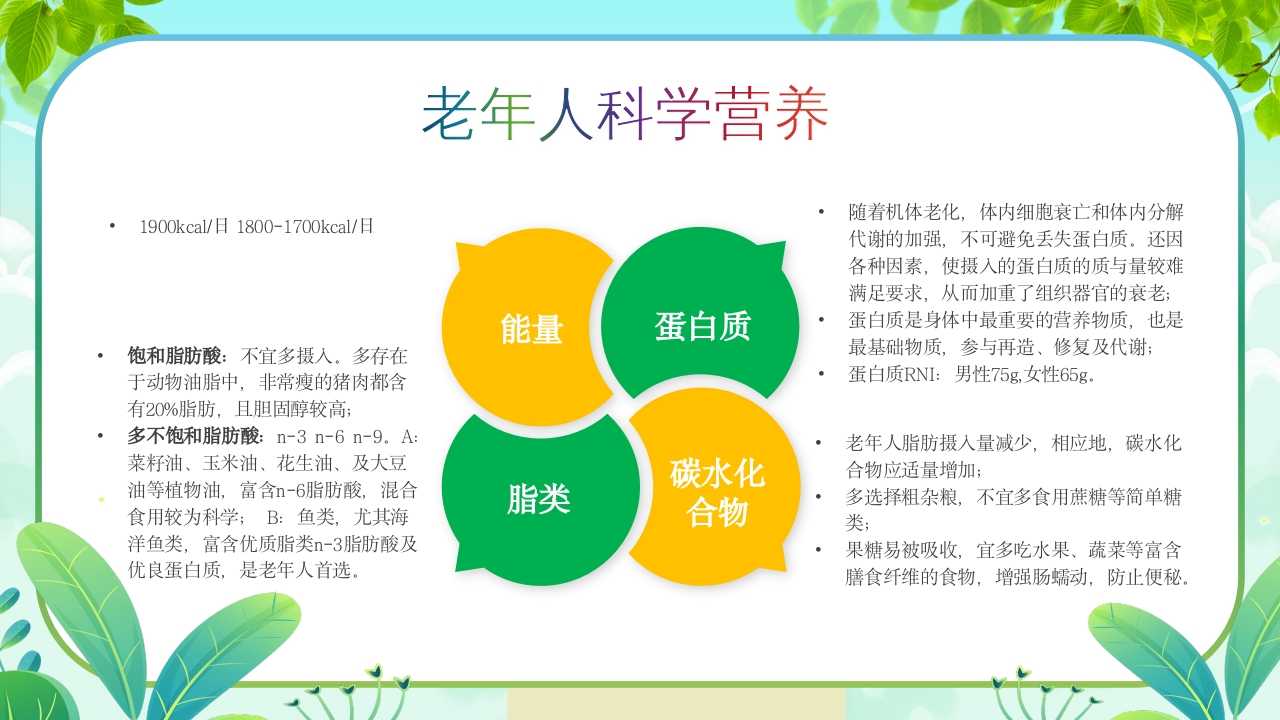 老年人科学营养

• 1900kcal/日 1800-1700kcal/日

• 饱和脂肪酸：不宜多摄入。多存在于动物油脂中，非常瘦的猪肉都含有20%脂肪，且胆固醇较高；
• 多不饱和脂肪酸：n-3 n-6 n-9。A：菜籽油、玉米油、花生油、及大豆油等植物油，富含n-6脂肪酸，混合食用较为科学； B：鱼类，尤其海洋鱼类，富含优质脂类n-3脂肪酸及优良蛋白质，是老年人首选。

能量

蛋白质

脂类

碳水化合物

• 随着机体老化，体内细胞衰亡和体内分解代谢的加强，不可避免丢失蛋白质。还因各种因素，使摄入的蛋白质的质与量较难满足要求，从而加重了组织器官的衰老；
• 蛋白质是身体中最重要的营养物质，也是最基础物质，参与再造、修复及代谢；
• 蛋白质RNI：男性75g,女性65g。

• 老年人脂肪摄入量减少，相应地，碳水化合物应适量增加；
• 多选择粗杂粮，不宜多食用蔗糖等简单糖类；
• 果糖易被吸收，宜多吃水果、蔬菜等富含膳食纤维的食物，增强肠蠕动，防止便秘。